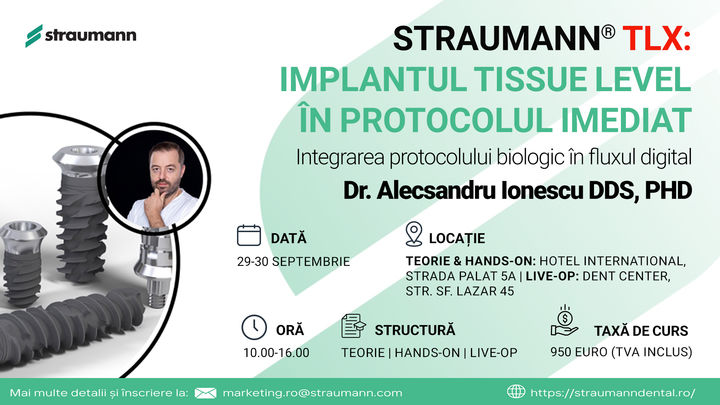 straumann

STRAUMANN® TLX:
IMPLANTUL TISSUE LEVEL ÎN PROTOCOLUL IMEDIAT

Integrarea protocolului biologic în fluxul digital

Dr. Alecsandru Ionescu DDS, PHD

DATĂ
29-30 SEPTEMBRIE

LOCAȚIE
TEORIE & HANDS-ON: HOTEL INTERNATIONAL, STRADA PALAT 5A | LIVE-OP: DENT CENTER, STR. SF. LAZAR 45

ORĂ
10.00-16.00

STRUCTURĂ
TEORIE | HANDS-ON | LIVE-OP

TAXĂ DE CURS
950 EURO (TVA INCLUS)

Mai multe detalii și înscriere la: marketing.ro@straumann.com https://straumanndental.ro/